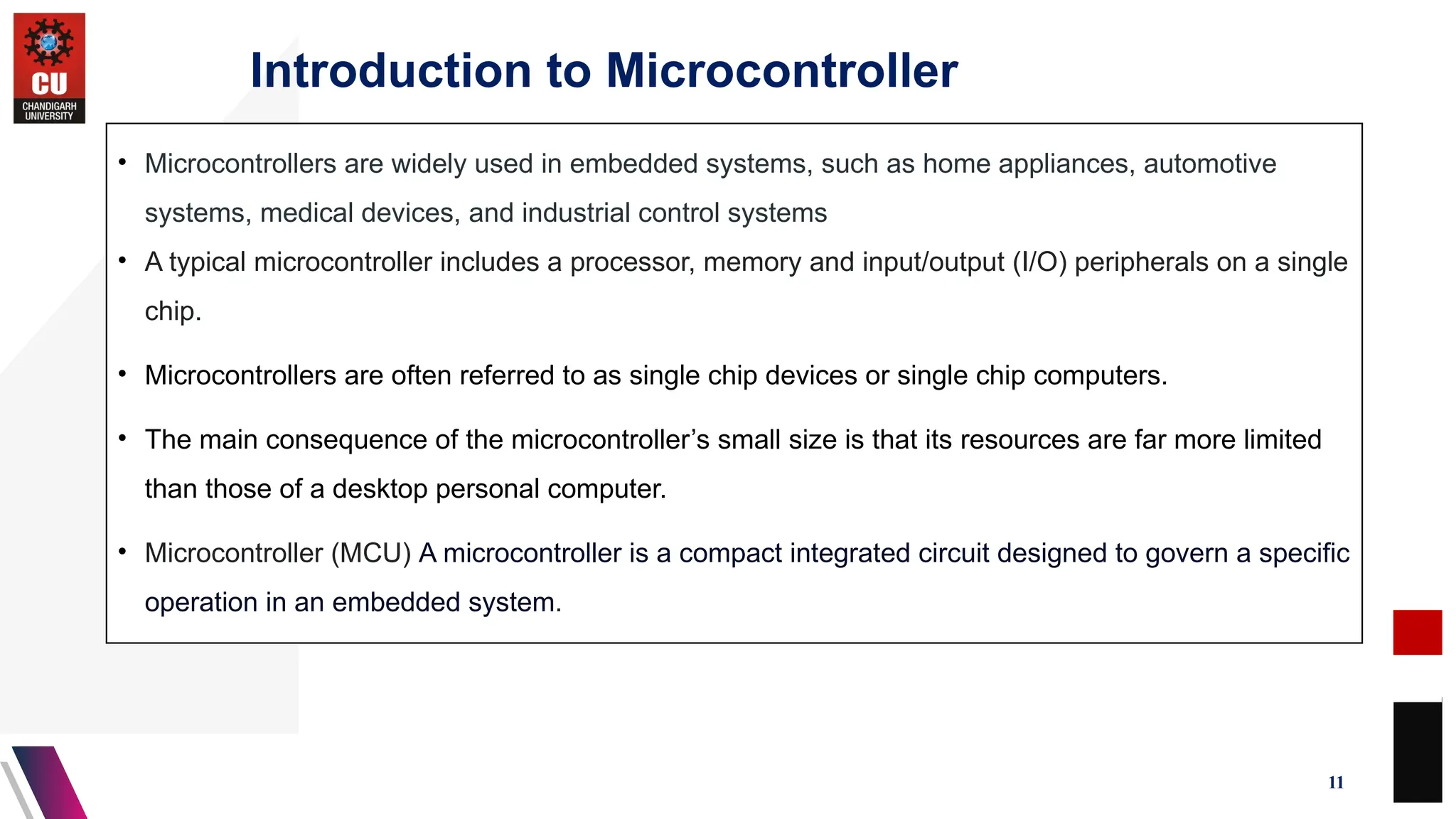 CU
CHANDIGARH UNIVERSITY

Introduction to Microcontroller

• Microcontrollers are widely used in embedded systems, such as home appliances, automotive systems, medical devices, and industrial control systems

• A typical microcontroller includes a processor, memory and input/output (I/O) peripherals on a single chip.

• Microcontrollers are often referred to as single chip devices or single chip computers.

• The main consequence of the microcontroller's small size is that its resources are far more limited than those of a desktop personal computer.

• Microcontroller (MCU) A microcontroller is a compact integrated circuit designed to govern a specific operation in an embedded system.

11